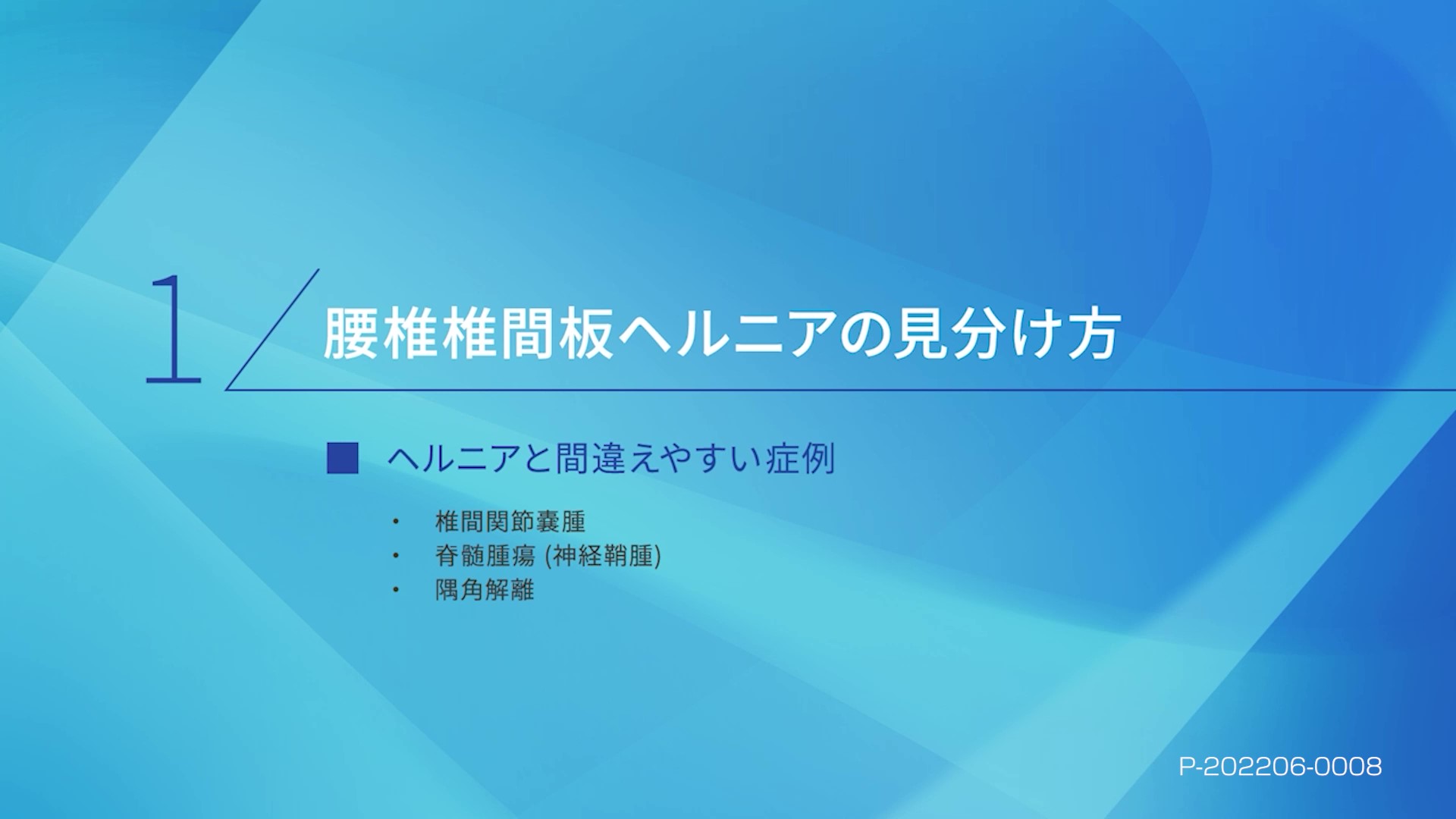 1 腰椎椎間板ヘルニアの見分け方

■ ヘルニアと間違えやすい症例

・ 椎間関節嚢腫
・ 脊髄腫瘍 (神経鞘腫)
・ 隅角解離

P-202206-0008